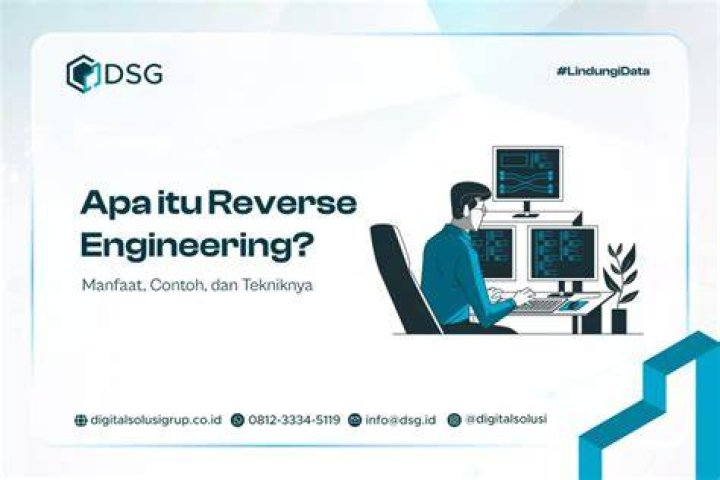 DSG

#LindungiData

Apa itu Reverse Engineering?

Manfaat, Contoh, dan Tekniknya

digitalsolusigrup.co.id 0812-3334-5119 info@dsg.id @digitalsolusi